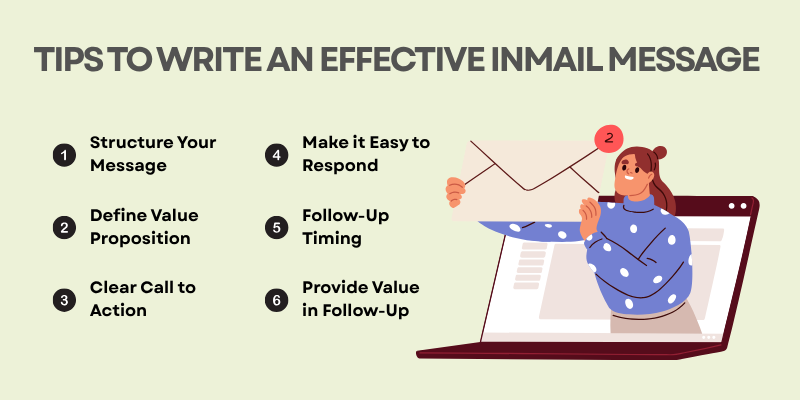 TIPS TO WRITE AN EFFECTIVE INMAIL MESSAGE

1 Structure Your Message

2 Define Value Proposition

3 Clear Call to Action

4 Make it Easy to Respond

5 Follow-Up Timing

6 Provide Value in Follow-Up

2